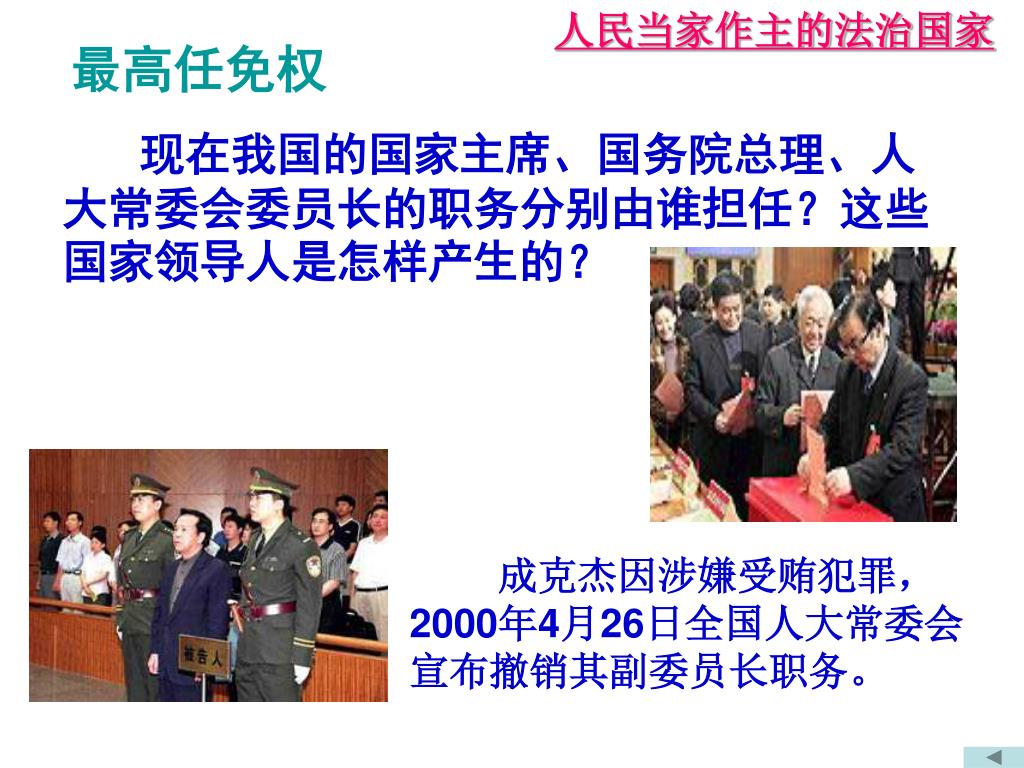 人民当家作主的法治国家

最高任免权

现在我国的国家主席、国务院总理、人大常委会委员长的职务分别由谁担任？这些国家领导人是怎样产生的？

被告人

成克杰因涉嫌受贿犯罪，2000年4月26日全国人大常委会宣布撤销其副委员长职务。